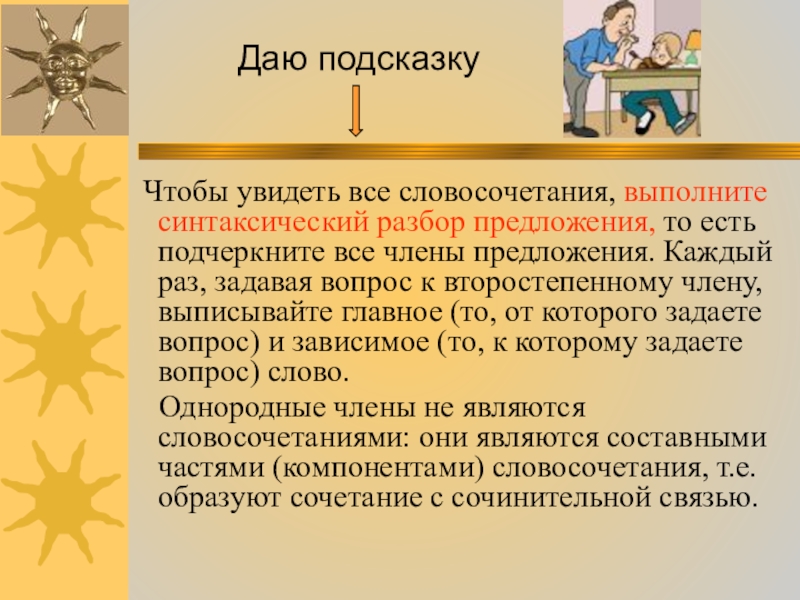 Даю подсказку

Чтобы увидеть все словосочетания, выполните синтаксический разбор предложения, то есть подчеркните все члены предложения. Каждый раз, задавая вопрос к второстепенному члену, выписывайте главное (то, от которого задаете вопрос) и зависимое (то, к которому задаете вопрос) слово.

Однородные члены не являются словосочетаниями: они являются составными частями (компонентами) словосочетания, т.е. образуют сочетание с сочинительной связью.